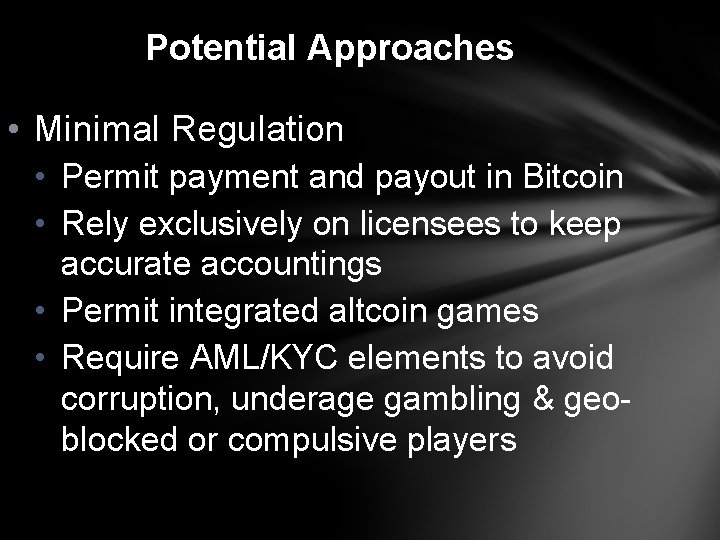 Potential Approaches

• Minimal Regulation
• Permit payment and payout in Bitcoin
• Rely exclusively on licensees to keep accurate accountings
• Permit integrated altcoin games
• Require AML/KYC elements to avoid corruption, underage gambling & geo-blocked or compulsive players